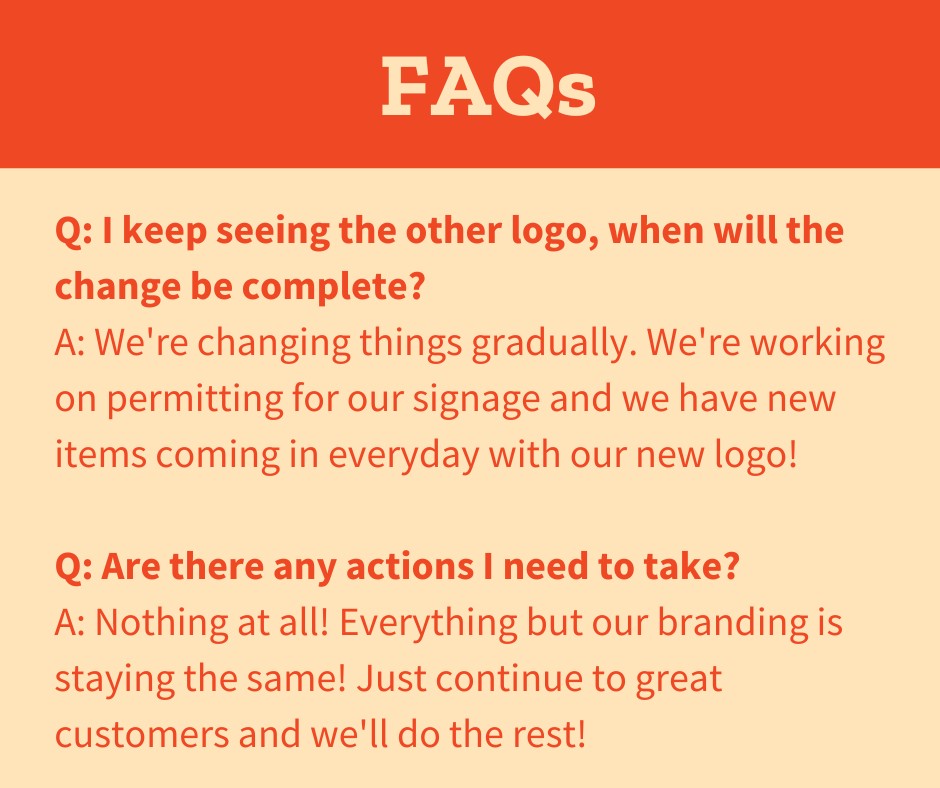 FAQs

Q: I keep seeing the other logo, when will the change be complete?
A: We're changing things gradually. We're working on permitting for our signage and we have new items coming in everyday with our new logo!

Q: Are there any actions I need to take?
A: Nothing at all! Everything but our branding is staying the same! Just continue to great customers and we'll do the rest!